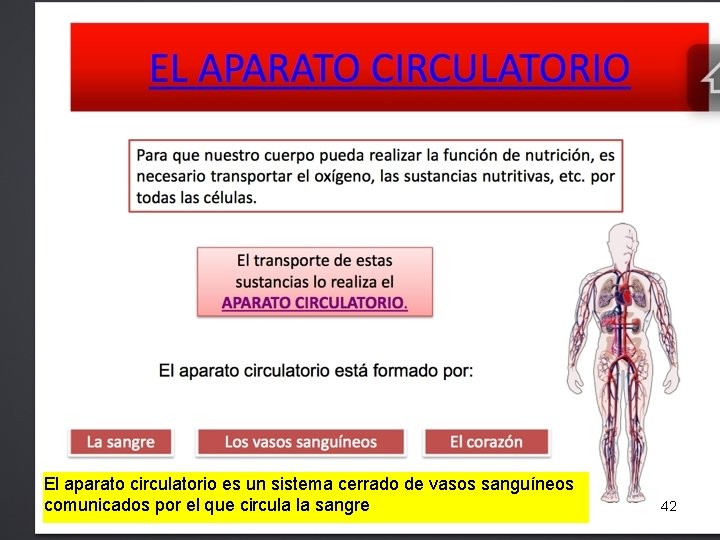 EL APARATO CIRCULATORIO

Para que nuestro cuerpo pueda realizar la función de nutrición, es necesario transportar el oxígeno, las sustancias nutritivas, etc. por todas las células.

El transporte de estas sustancias lo realiza el APARATO CIRCULATORIO.

El aparato circulatorio está formado por:

La sangre

Los vasos sanguíneos

El corazón

El aparato circulatorio es un sistema cerrado de vasos sanguíneos comunicados por el que circula la sangre

42